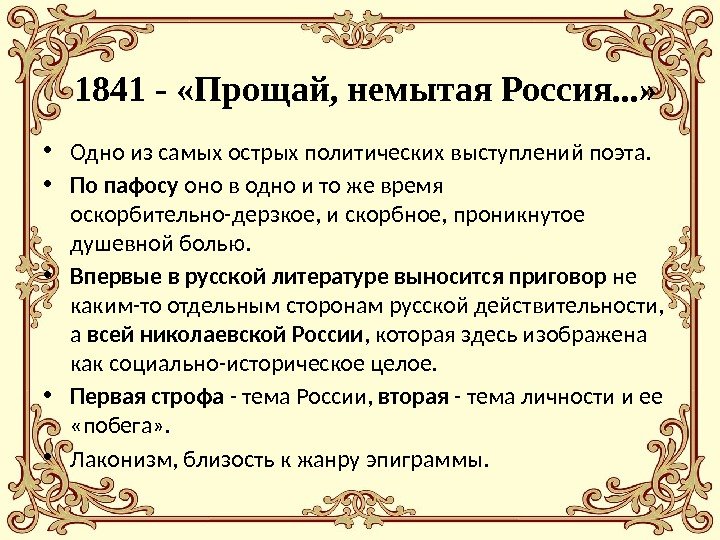 1841 - «Прощай, немытая Россия...»

• Одно из самых острых политических выступлений поэта.

• По пафосу оно в одно и то же время оскорбительно-дерзкое, и скорбное, проникнутое душевной болью.

• Впервые в русской литературе выносится приговор не каким-то отдельным сторонам русской действительности, а всей николаевской России, которая здесь изображена как социально-историческое целое.

• Первая строфа - тема России, вторая - тема личности и ее «побега».

• Лаконизм, близость к жанру эпиграммы.